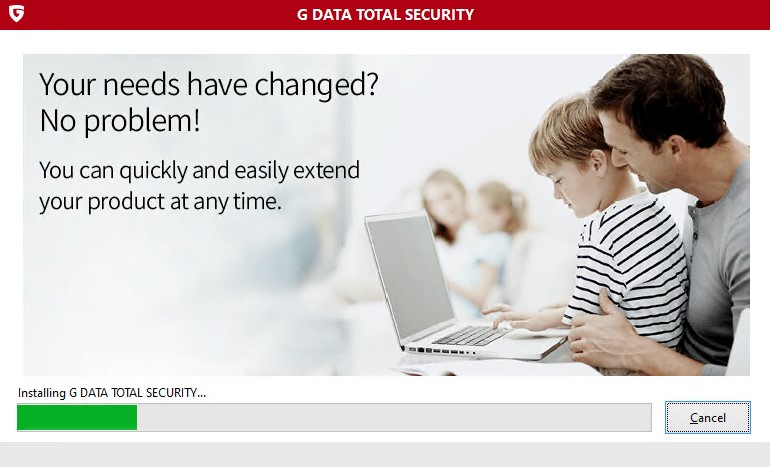 G DATA TOTAL SECURITY

Your needs have changed?
No problem!

You can quickly and easily extend your product at any time.

Installing G DATA TOTAL SECURITY...

Cancel